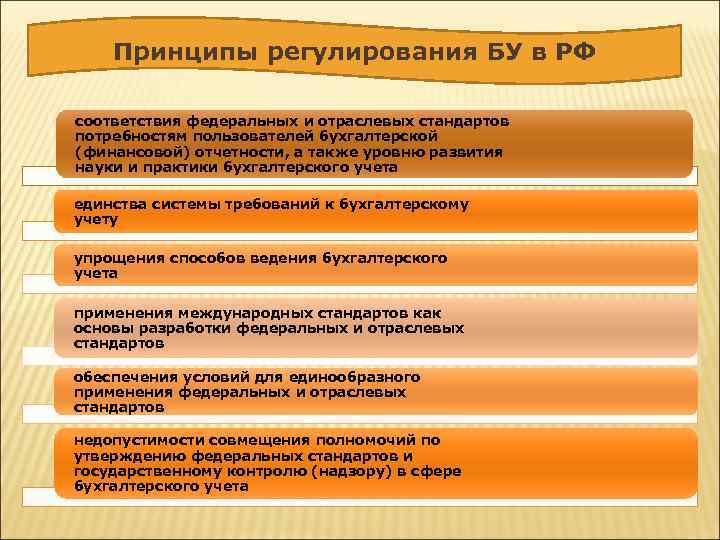 Принципы регулирования БУ в РФ

соответствия федеральных и отраслевых стандартов потребностям пользователей бухгалтерской (финансовой) отчетности, а также уровню развития науки и практики бухгалтерского учета

единства системы требований к бухгалтерскому учету

упрощения способов ведения бухгалтерского учета

применения международных стандартов как основы разработки федеральных и отраслевых стандартов

обеспечения условий для единообразного применения федеральных и отраслевых стандартов

недопустимости совмещения полномочий по утверждению федеральных стандартов и государственному контролю (надзору) в сфере бухгалтерского учета